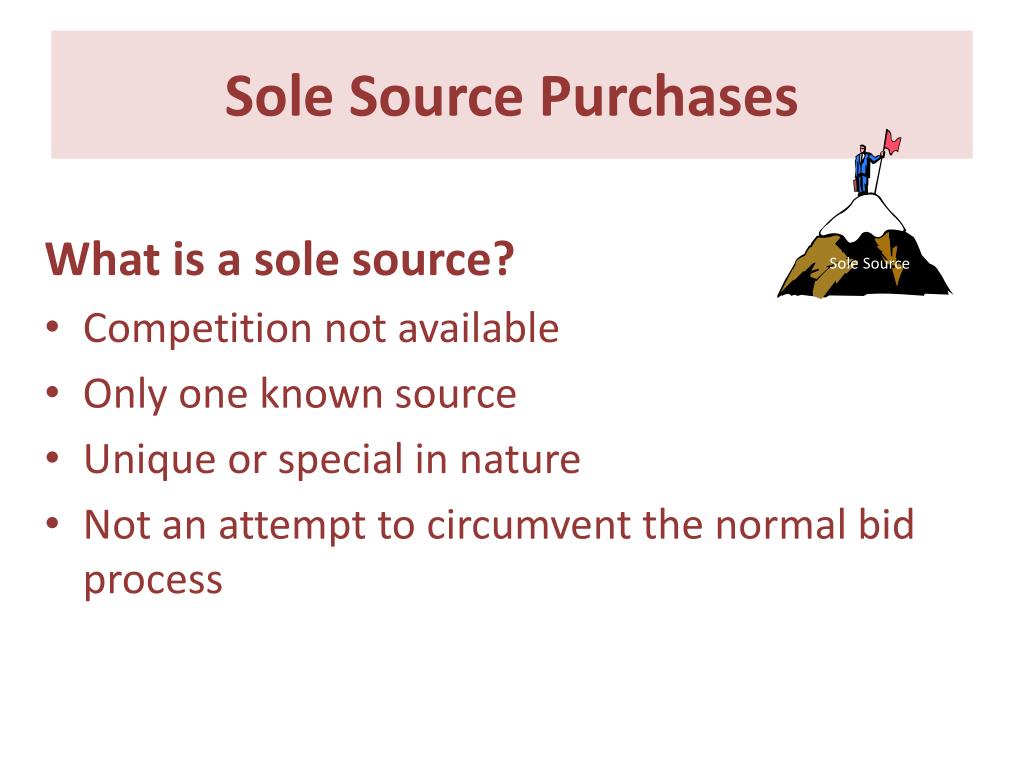 Sole Source Purchases

Sole Source

What is a sole source?

• Competition not available
• Only one known source
• Unique or special in nature
• Not an attempt to circumvent the normal bid process